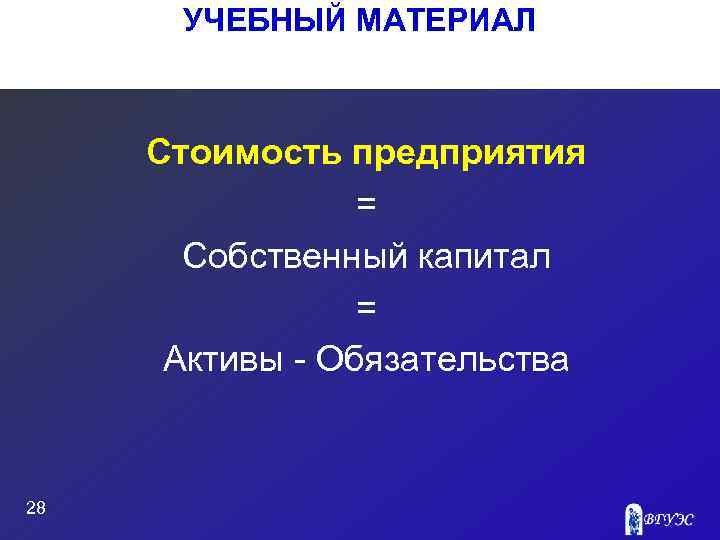 УЧЕБНЫЙ МАТЕРИАЛ

Стоимость предприятия

=

Собственный капитал

=

Активы - Обязательства

28

ВГУЭС